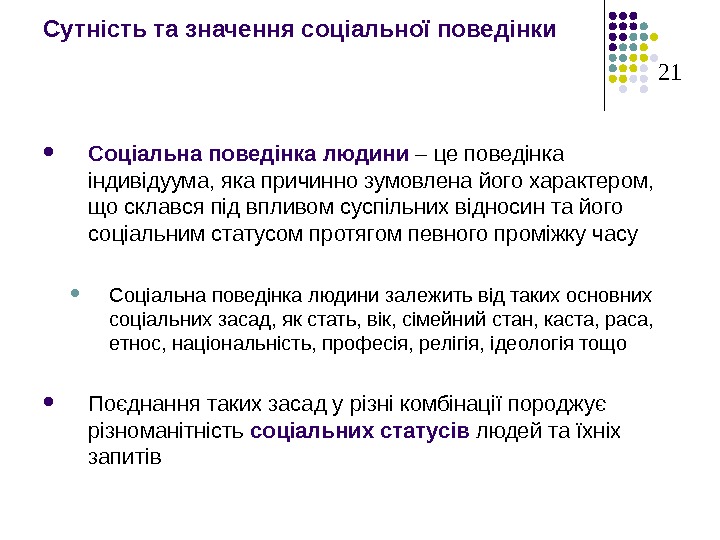 Сутність та значення соціальної поведінки

21

Соціальна поведінка людини – це поведінка індивідуума, яка причинно зумовлена його характером, що склався під впливом суспільних відносин та його соціальним статусом протягом певного проміжку часу

Соціальна поведінка людини залежить від таких основних соціальних засад, як стать, вік, сімейний стан, каста, раса, етнос, національність, професія, релігія, ідеологія тощо

Поєднання таких засад у різні комбінації породжує різноманітність соціальних статусів людей та їхніх запитів